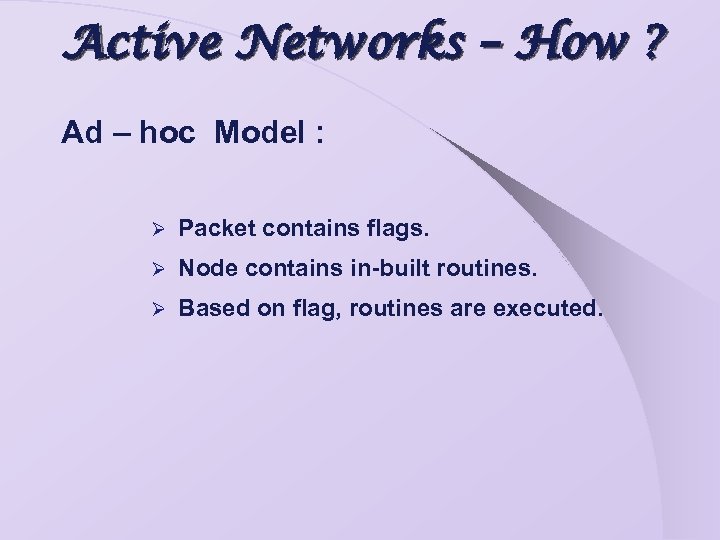 Active Networks – How ?

Ad – hoc Model :

➢ Packet contains flags.
➢ Node contains in-built routines.
➢ Based on flag, routines are executed.